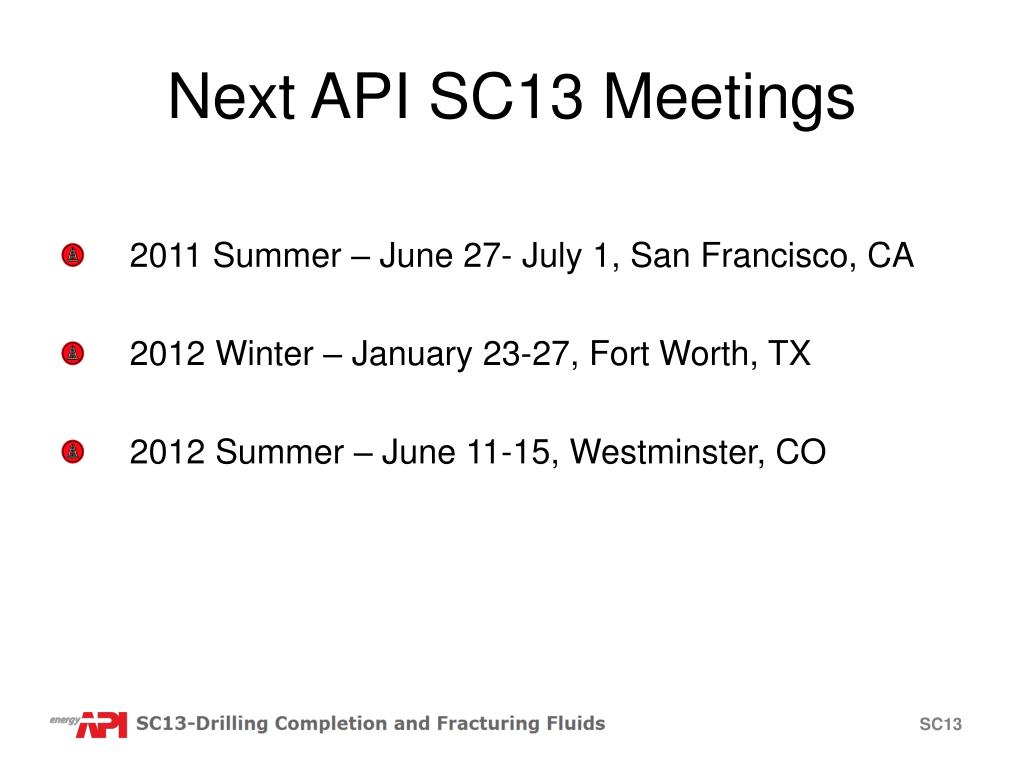 Next API SC13 Meetings

2011 Summer – June 27- July 1, San Francisco, CA

2012 Winter – January 23-27, Fort Worth, TX

2012 Summer – June 11-15, Westminster, CO

energy API SC13-Drilling Completion and Fracturing Fluids

SC13